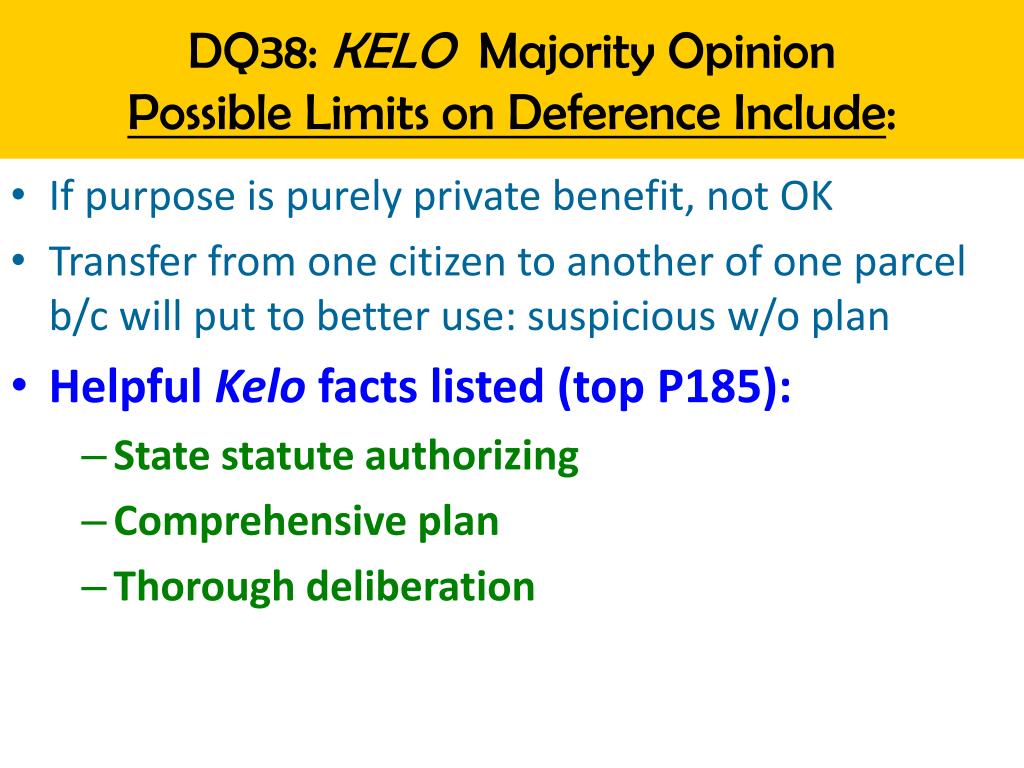 DQ38: KELO Majority Opinion
Possible Limits on Deference Include:

• If purpose is purely private benefit, not OK
• Transfer from one citizen to another of one parcel b/c will put to better use: suspicious w/o plan
• Helpful Kelo facts listed (top P185):
– State statute authorizing
– Comprehensive plan
– Thorough deliberation